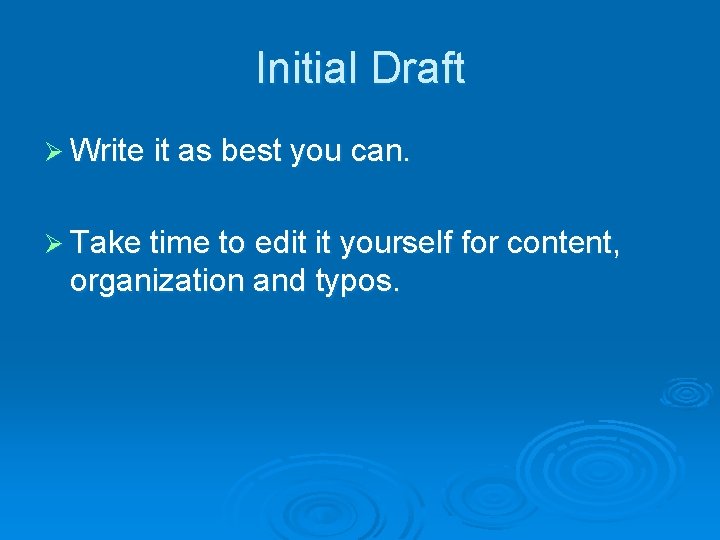 Initial Draft

➢ Write it as best you can.

➢ Take time to edit it yourself for content, organization and typos.